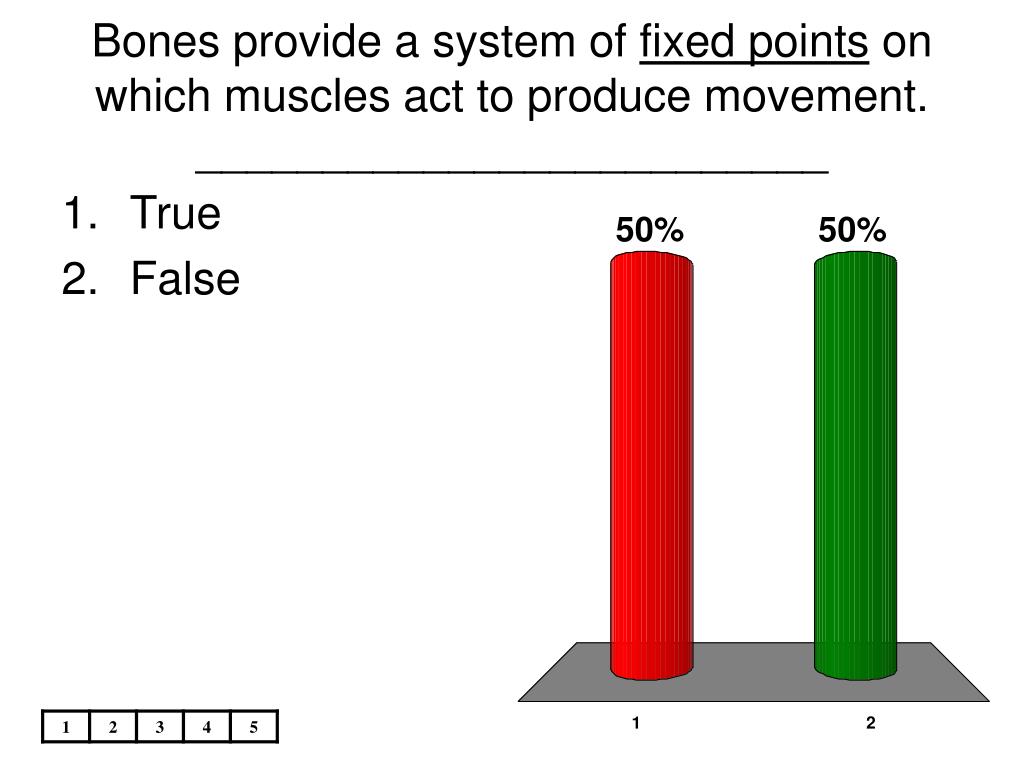 Bones provide a system of fixed points on which muscles act to produce movement. ___________________________

1. True
2. False

50%
50%

1
2

| 1 | 2 | 3 | 4 | 5 |
|---|---|---|---|---|